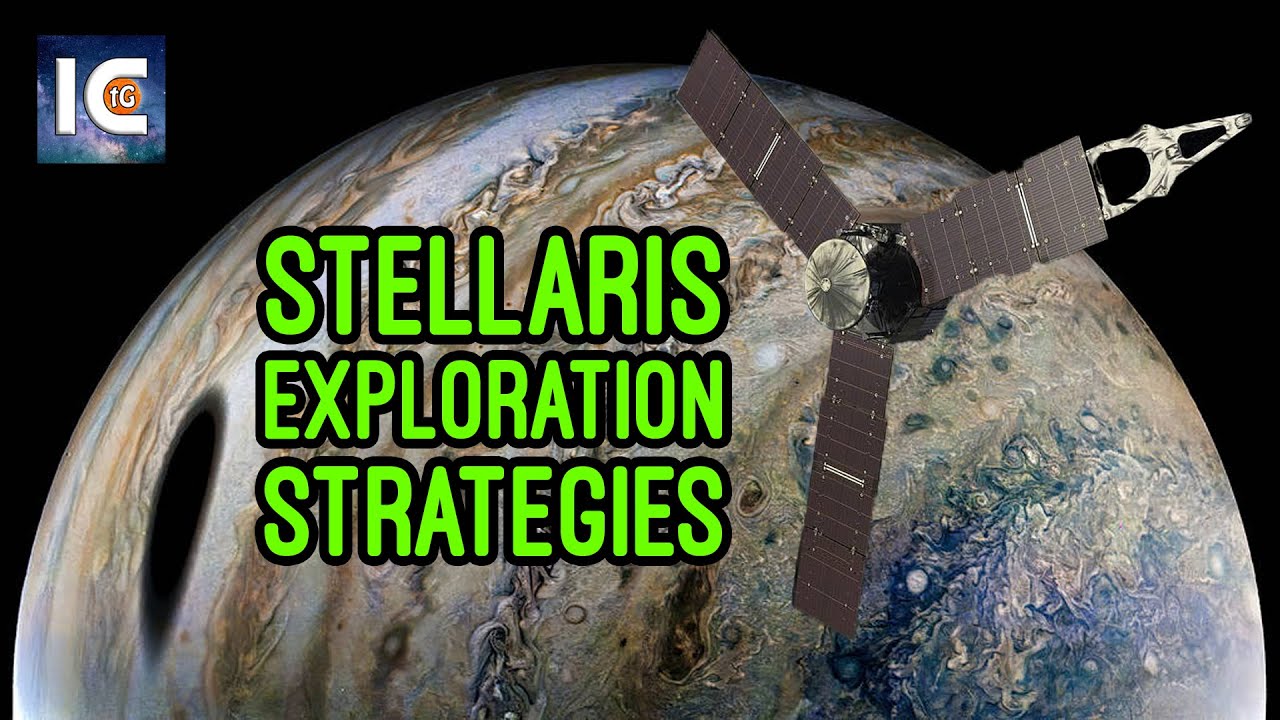 IC tG

STELLARIS EXPLORATION STRATEGIES